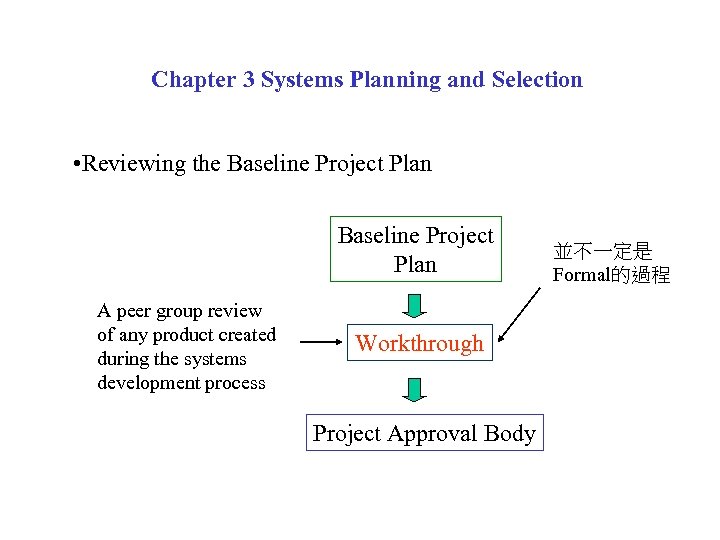 Chapter 3 Systems Planning and Selection

•Reviewing the Baseline Project Plan

Baseline Project Plan

並不一定是 Formal的過程

A peer group review of any product created during the systems development process

Workthrough

Project Approval Body